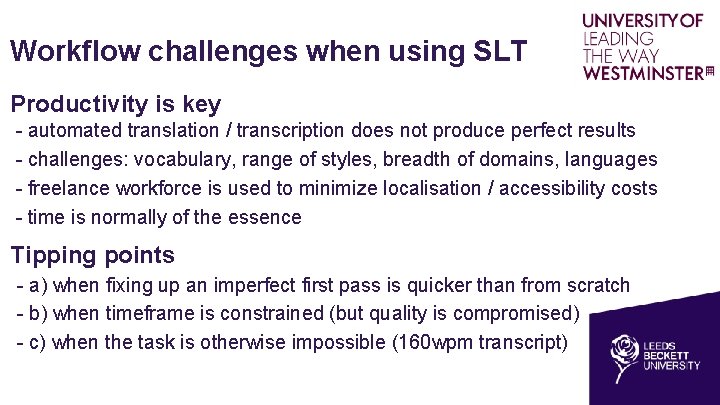 Workflow challenges when using SLT

UNIVERSITY OF
LEADING
THE WAY
WESTMINSTER

Productivity is key
- automated translation / transcription does not produce perfect results
- challenges: vocabulary, range of styles, breadth of domains, languages
- freelance workforce is used to minimize localisation / accessibility costs
- time is normally of the essence

Tipping points
- a) when fixing up an imperfect first pass is quicker than from scratch
- b) when timeframe is constrained (but quality is compromised)
- c) when the task is otherwise impossible (160wpm transcript)

LEEDS
BECKETT
UNIVERSITY